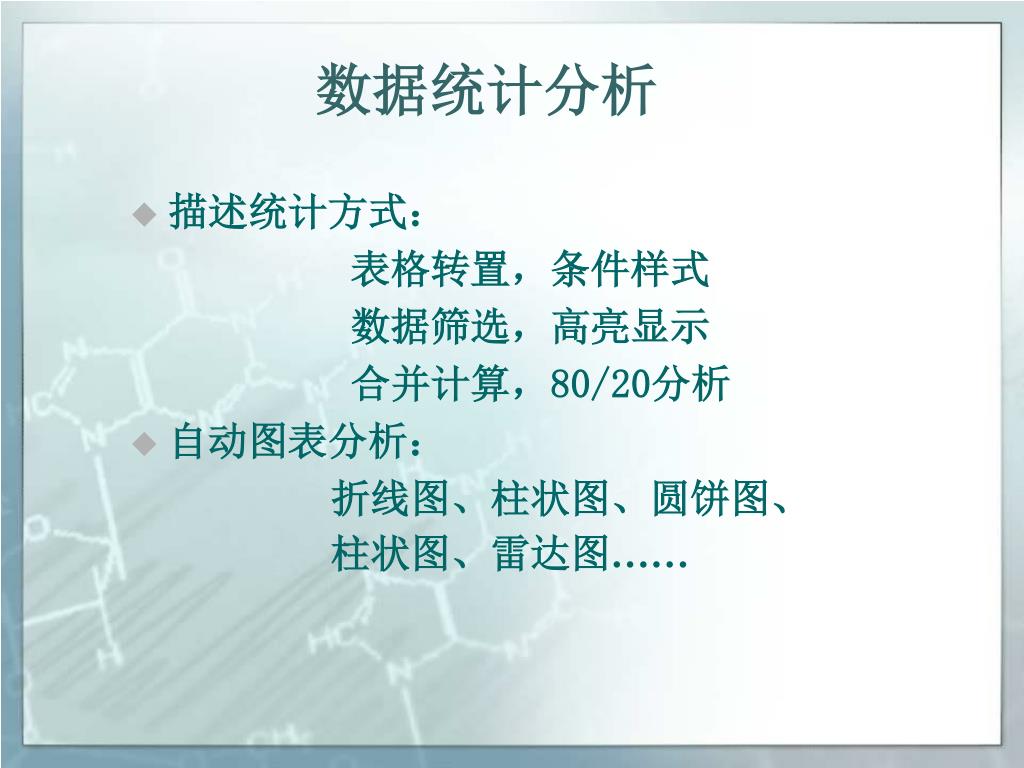 数据统计分析

◆ 描述统计方式：

表格转置，条件样式

数据筛选，高亮显示

合并计算，80/20分析

◆ 自动图表分析：

折线图、柱状图、圆饼图、

柱状图、雷达图……